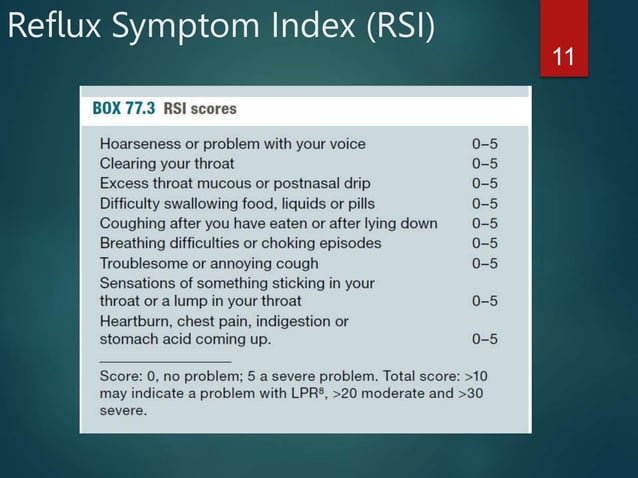 Reflux Symptom Index (RSI)

11

BOX 77.3 RSI scores

| | |
|---|---|
| Hoarseness or problem with your voice | 0–5 |
| Clearing your throat | 0–5 |
| Excess throat mucous or postnasal drip | 0–5 |
| Difficulty swallowing food, liquids or pills | 0–5 |
| Coughing after you have eaten or after lying down | 0–5 |
| Breathing difficulties or choking episodes | 0–5 |
| Troublesome or annoying cough | 0–5 |
| Sensations of something sticking in your throat or a lump in your throat | 0–5 |
| Heartburn, chest pain, indigestion or stomach acid coming up. | 0–5 |

Score: 0, no problem; 5 a severe problem. Total score: >10 may indicate a problem with LPR$^8$, >20 moderate and >30 severe.